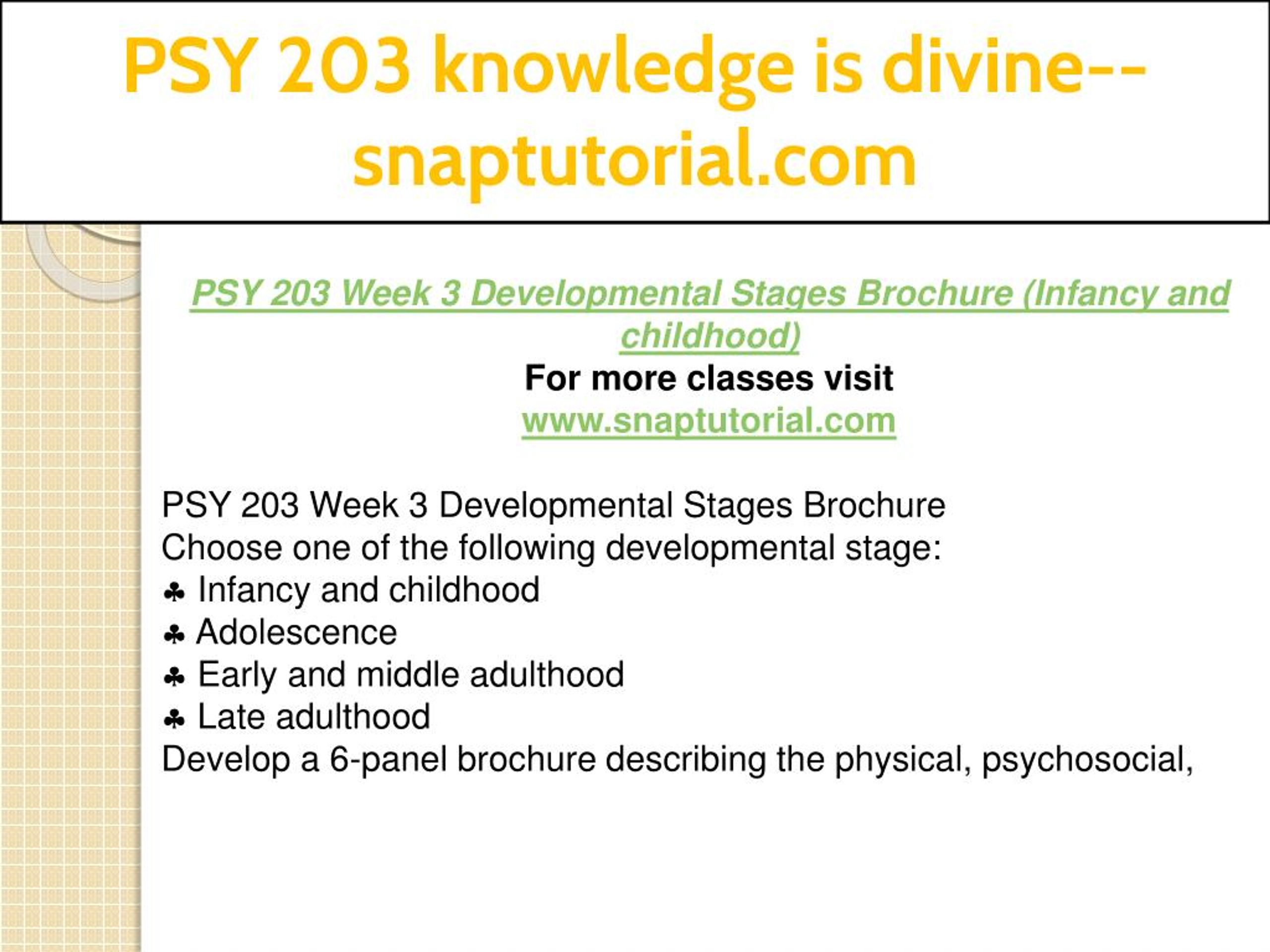 PSY 203 knowledge is divine--snaptutorial.com

PSY 203 Week 3 Developmental Stages Brochure (Infancy and childhood)
For more classes visit
www.snaptutorial.com

PSY 203 Week 3 Developmental Stages Brochure
Choose one of the following developmental stage:
♣ Infancy and childhood
♣ Adolescence
♣ Early and middle adulthood
♣ Late adulthood
Develop a 6-panel brochure describing the physical, psychosocial,